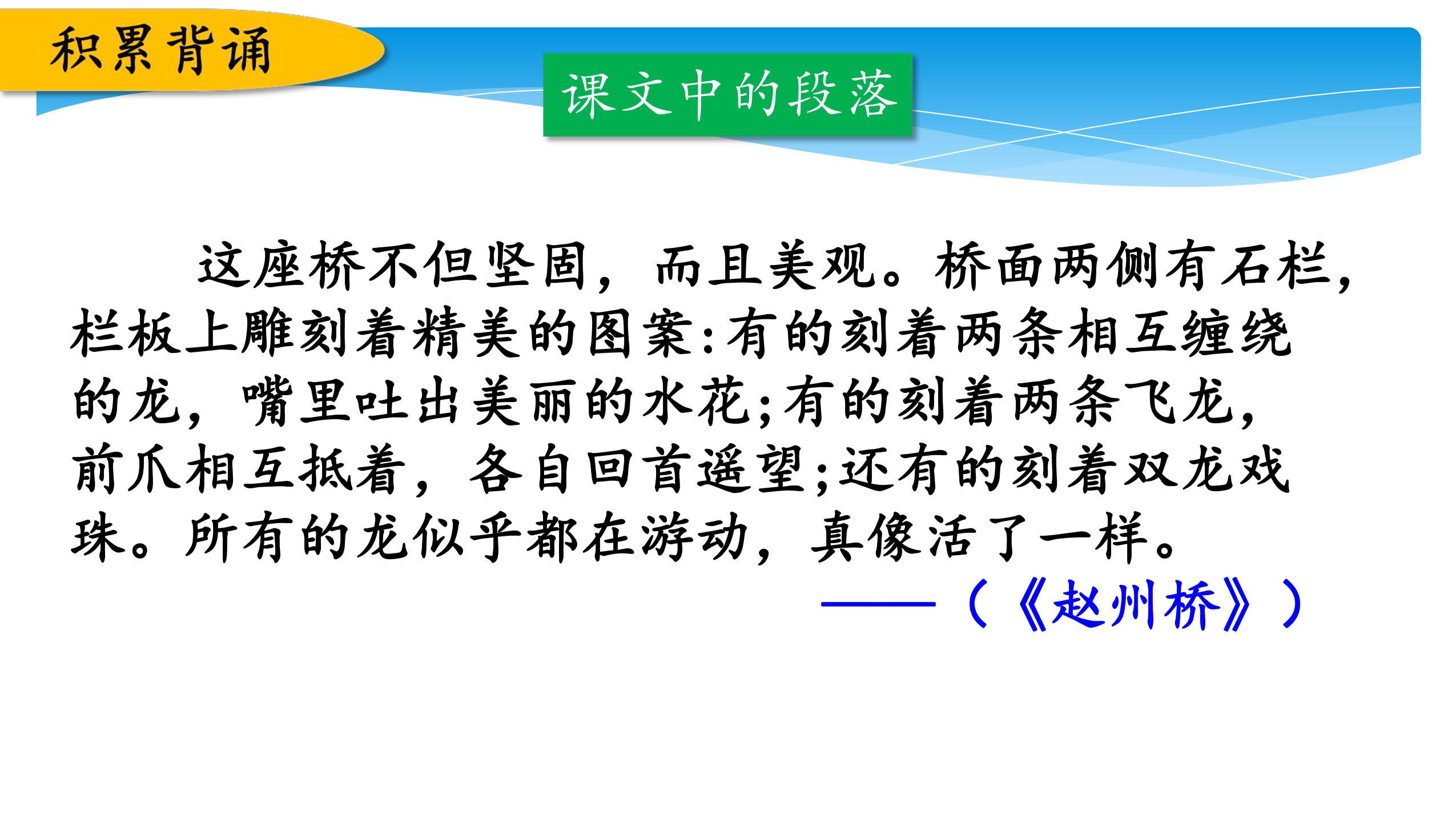 积累背诵

课文中的段落

这座桥不但坚固，而且美观。桥面两侧有石栏，栏板上雕刻着精美的图案:有的刻着两条相互缠绕的龙，嘴里吐出美丽的水花;有的刻着两条飞龙，前爪相互抵着，各自回首遥望;还有的刻着双龙戏珠。所有的龙似乎都在游动，真像活了一样。

——（《赵州桥》）